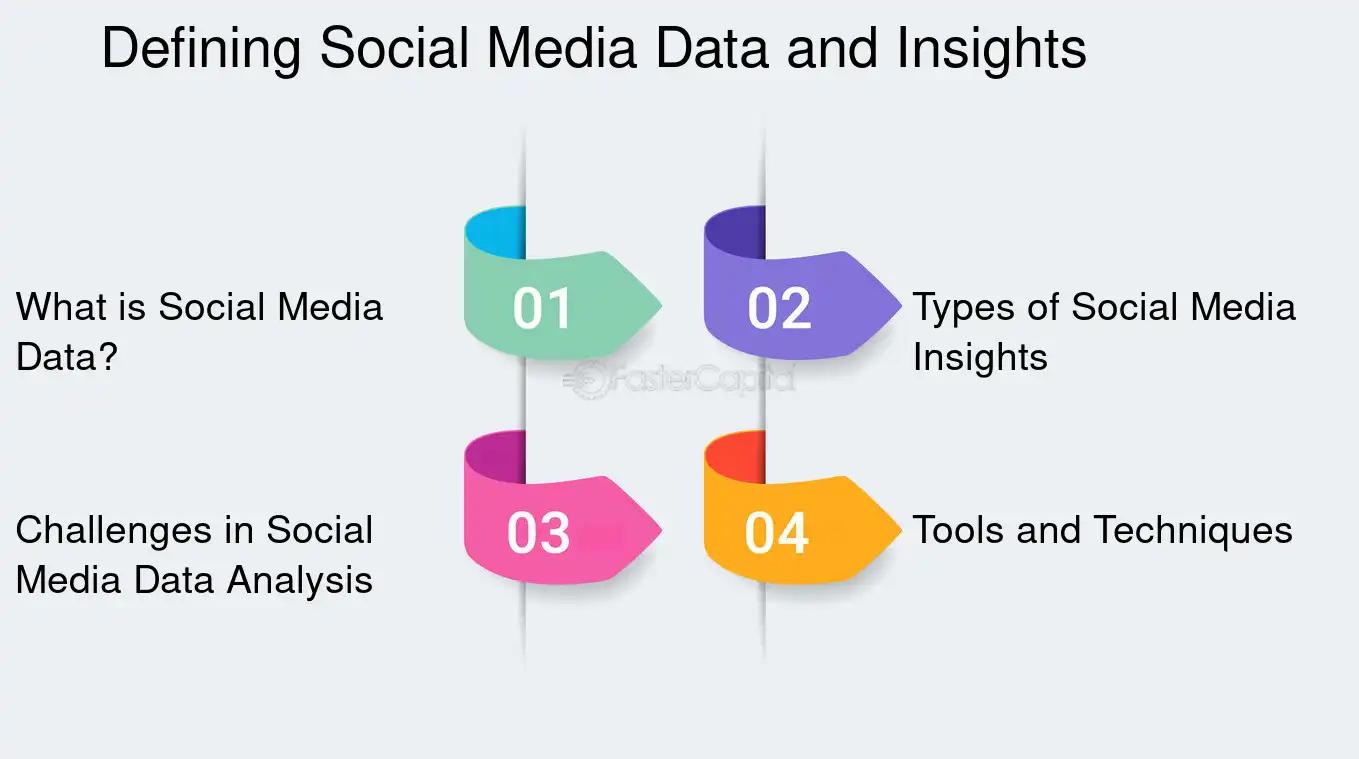 Defining Social Media Data and Insights

What is Social Media Data?

01

02

Types of Social Media Insights

FasterCapital

Challenges in Social Media Data Analysis

03

04

Tools and Techniques